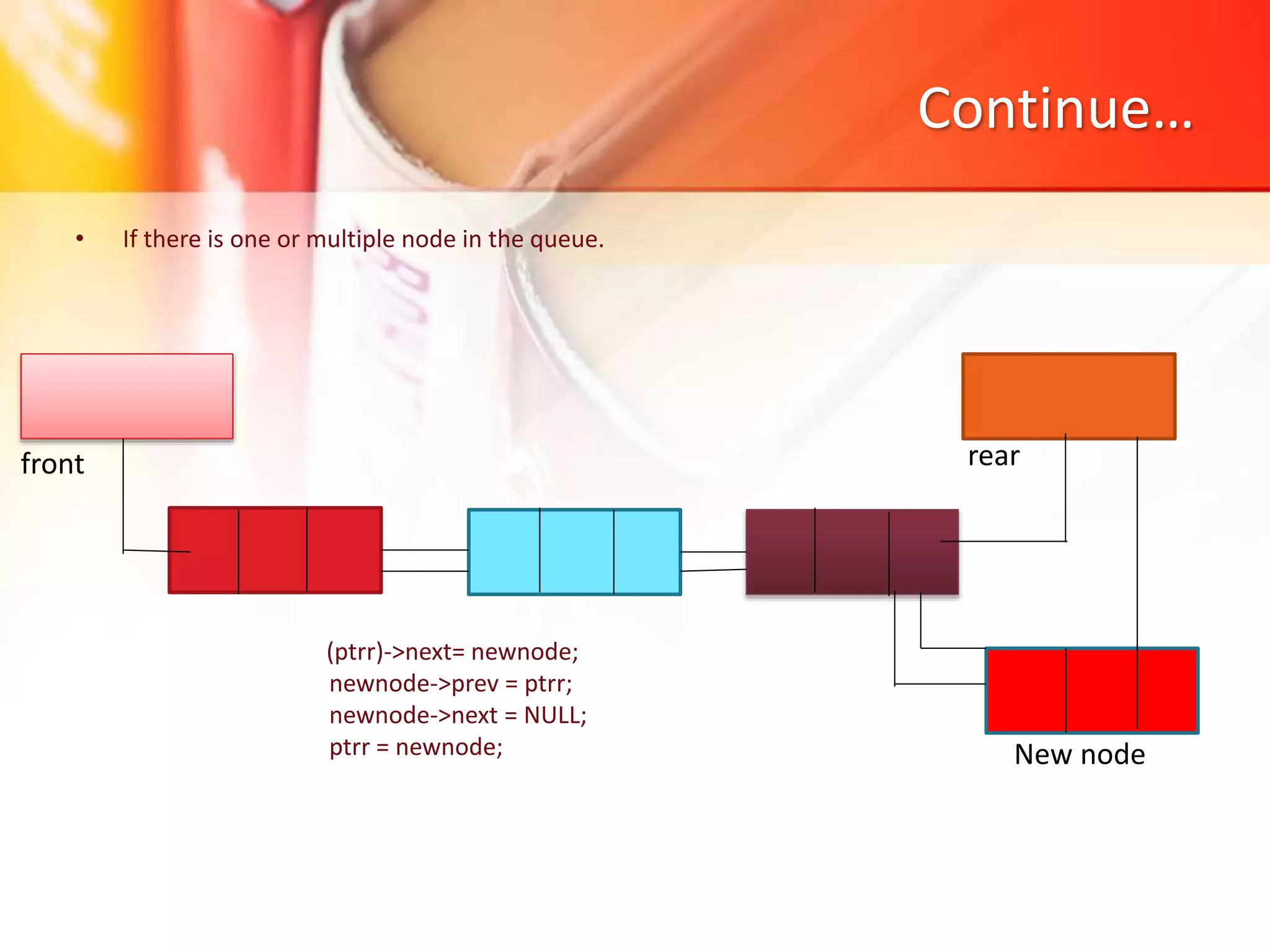 Continue…

• If there is one or multiple node in the queue.

front

rear

(ptrr)->next= newnode;
newnode->prev = ptrr;
newnode->next = NULL;
ptrr = newnode;

New node